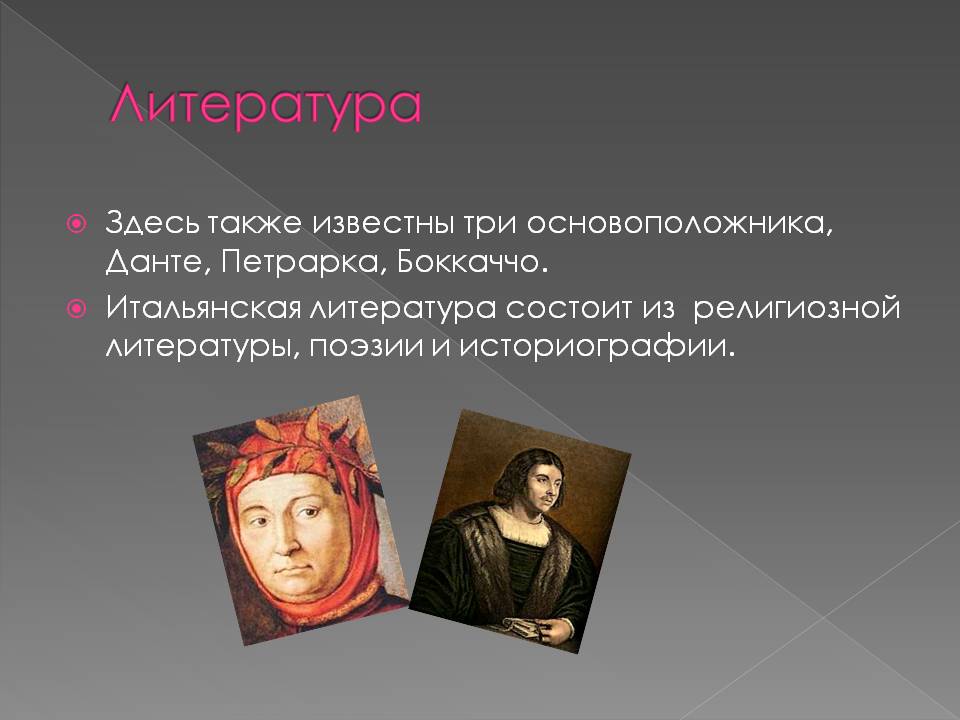 Литература

Здесь также известны три основоположника, Данте, Петрарка, Боккаччо.

Итальянская литература состоит из  религиозной литературы, поэзии и историографии.